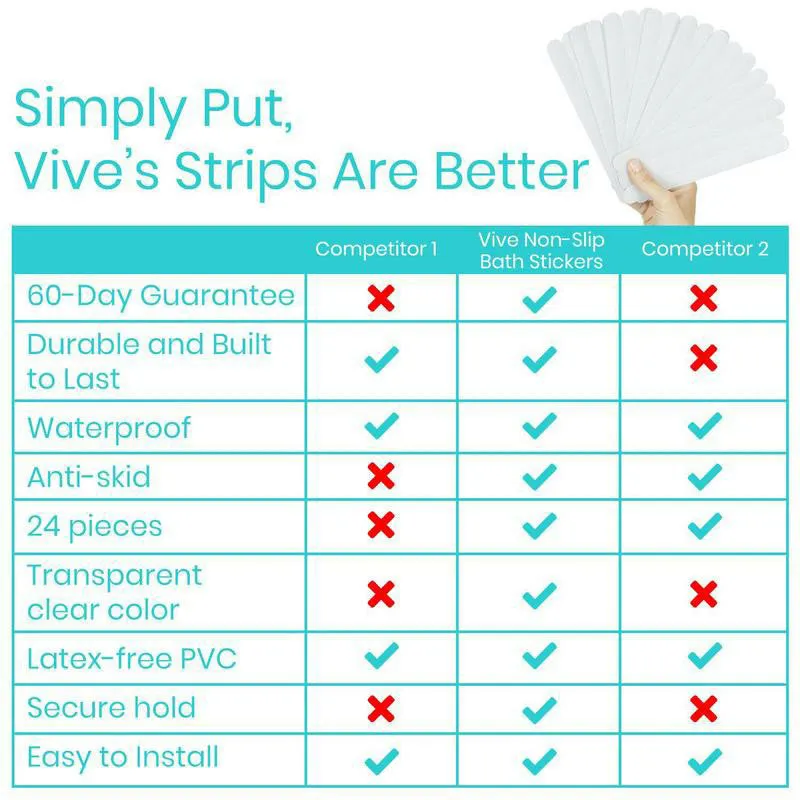 Simply Put,
Vive's Strips Are Better

| | Competitor 1 | Vive Non-Slip Bath Stickers | Competitor 2 |
|---|---|---|---|
| 60-Day Guarantee | ✗ | ✓ | ✗ |
| Durable and Built to Last | ✓ | ✓ | ✗ |
| Waterproof | ✓ | ✓ | ✓ |
| Anti-skid | ✗ | ✓ | ✓ |
| 24 pieces | ✗ | ✓ | ✓ |
| Transparent clear color | ✗ | ✓ | ✗ |
| Latex-free PVC | ✓ | ✓ | ✓ |
| Secure hold | ✗ | ✓ | ✗ |
| Easy to Install | ✓ | ✓ | ✓ |